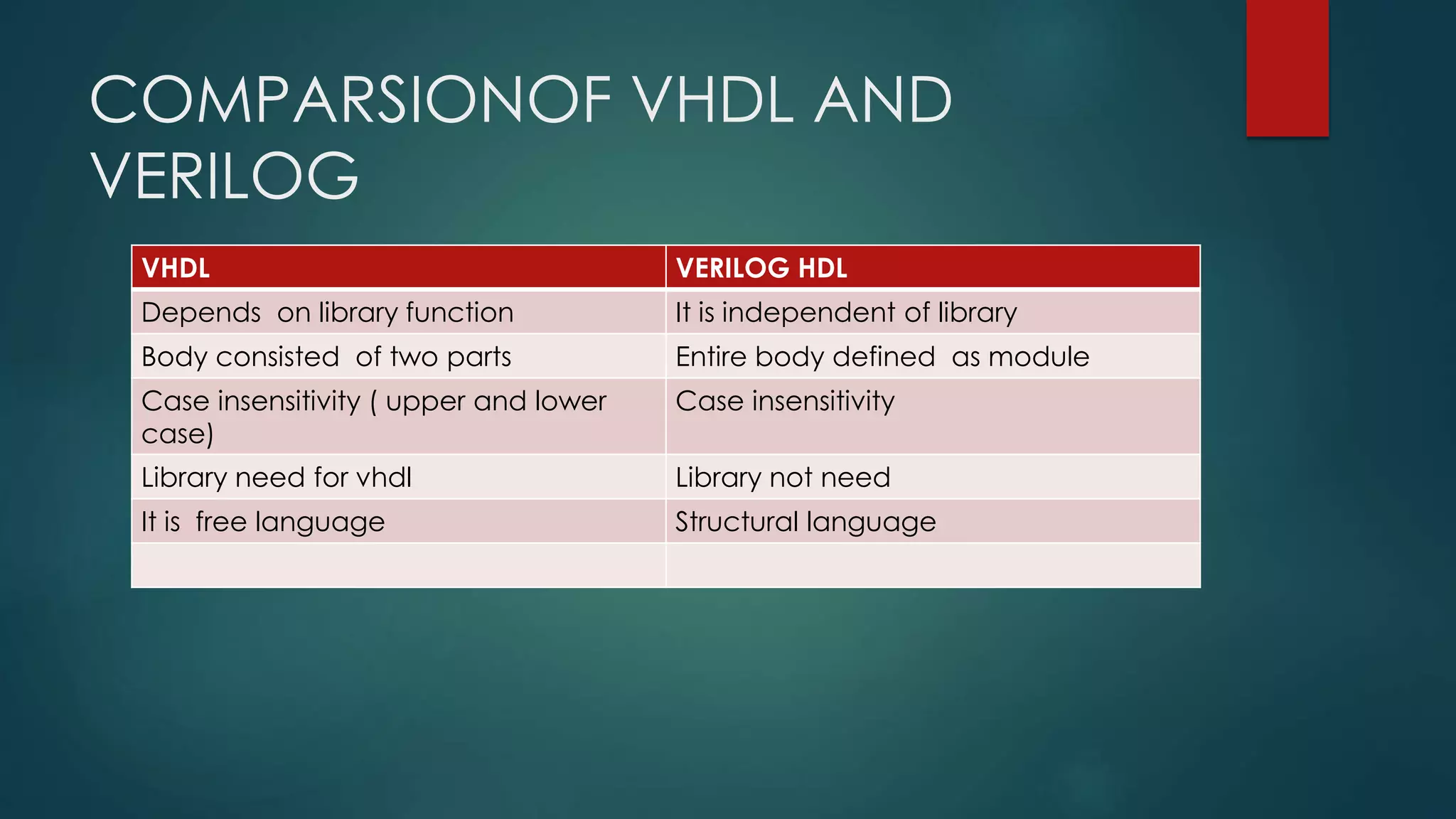 COMPARSIONOF VHDL AND VERILOG

| VHDL | VERILOG HDL |
|---|---|
| Depends on library function | It is independent of library |
| Body consisted of two parts | Entire body defined as module |
| Case insensitivity ( upper and lower case) | Case insensitivity |
| Library need for vhdl | Library not need |
| It is free language | Structural language |
| | |